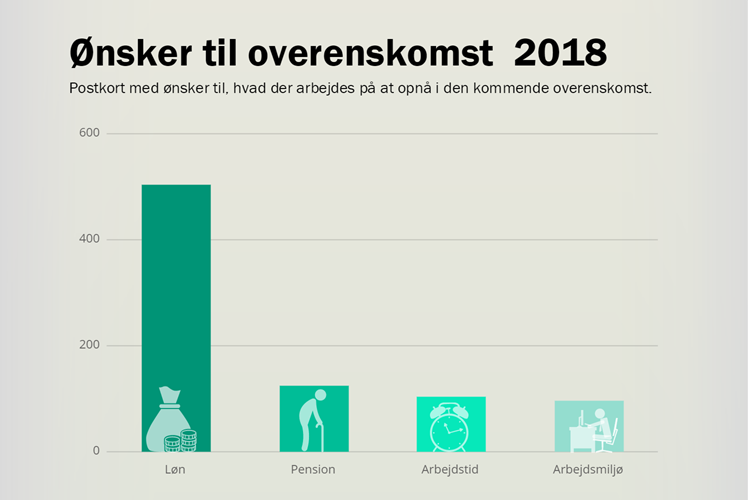 Ønsker til overenskomst 2018

Postkort med ønsker til, hvad der arbejdes på at opnå i den kommende overenskomst.

600
400
200
0

Løn
Pension
Arbejdstid
Arbejdsmiljø